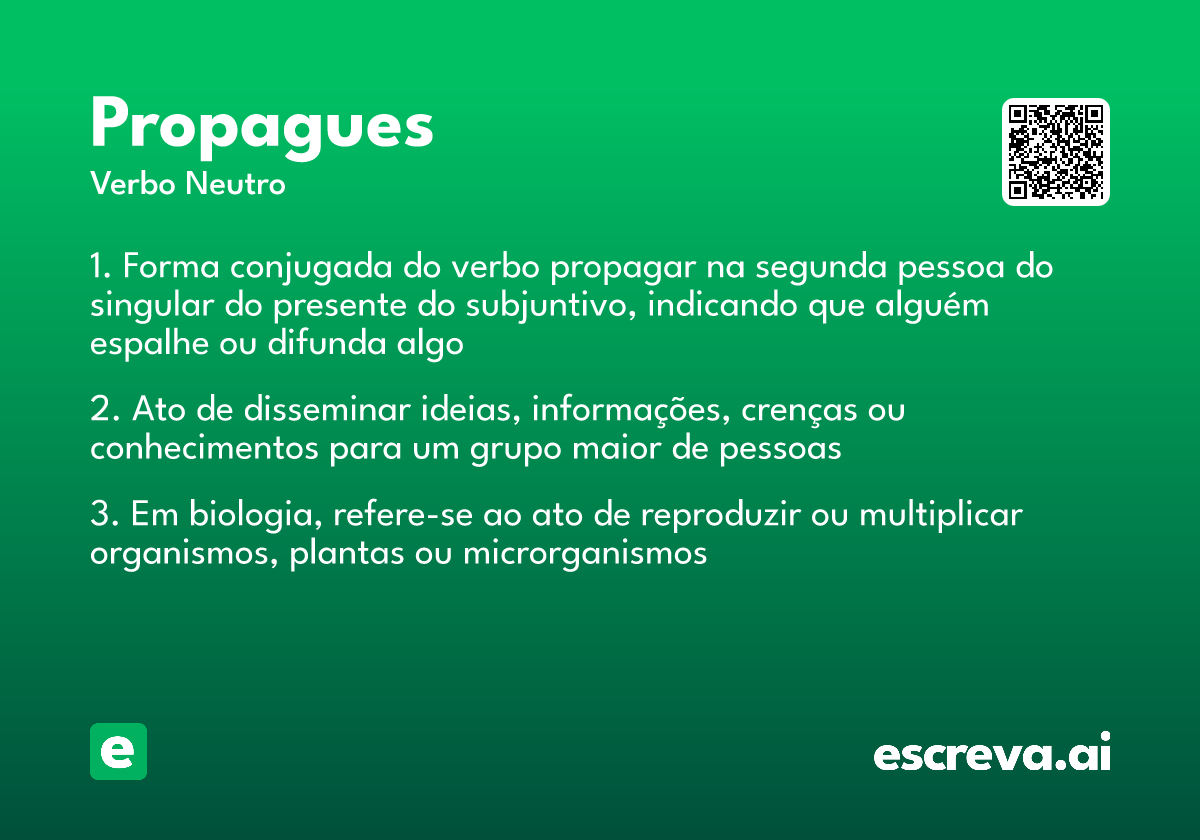 Propagues
Verbo Neutro

1. Forma conjugada do verbo propagar na segunda pessoa do singular do presente do subjuntivo, indicando que alguém espalhe ou difunda algo

2. Ato de disseminar ideias, informações, crenças ou conhecimentos para um grupo maior de pessoas

3. Em biologia, refere-se ao ato de reproduzir ou multiplicar organismos, plantas ou microrganismos

e

escreva.ai